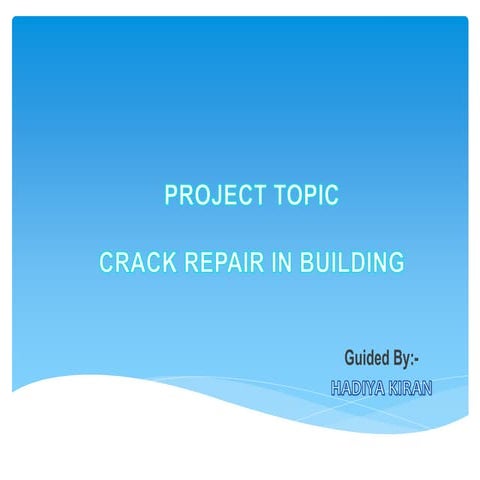 PROJECT TOPIC

CRACK REPAIR IN BUILDING

Guided By:-

HADIYA KIRAN